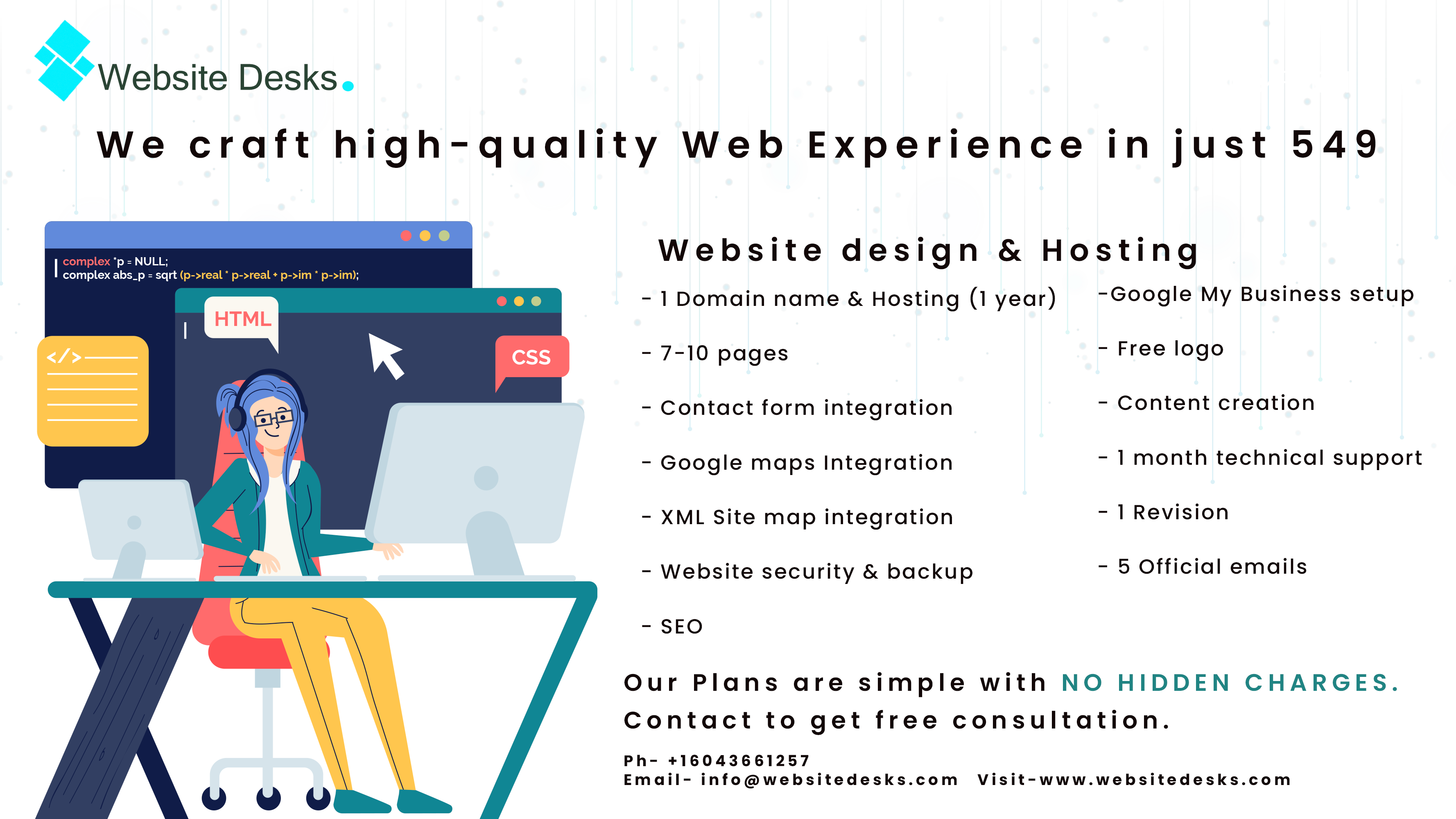 Website Desks.

We craft high-quality Web Experience in just 549

complex *p = NULL;
complex abs_p = sqrt (p->real * p->real + p->im * p->im);

HTML

CSS

</>

Website design & Hosting

- 1 Domain name & Hosting (1 year)

- 7-10 pages

- Contact form integration

- Google maps Integration

- XML Site map integration

- Website security & backup

- SEO

-Google My Business setup

- Free logo

- Content creation

- 1 month technical support

- 1 Revision

- 5 Official emails

Our Plans are simple with NO HIDDEN CHARGES.
Contact to get free consultation.

Ph- +16043661257
Email- info@websitedesks.com Visit-www.websitedesks.com